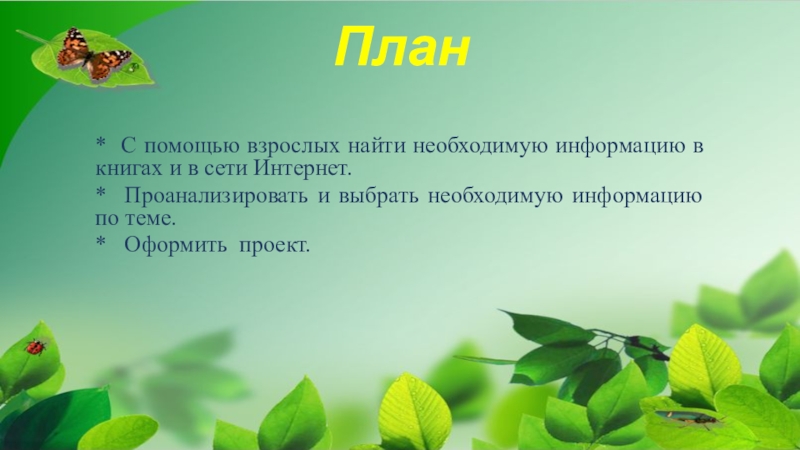 План

* С помощью взрослых найти необходимую информацию в книгах и в сети Интернет.

* Проанализировать и выбрать необходимую информацию по теме.

* Оформить проект.